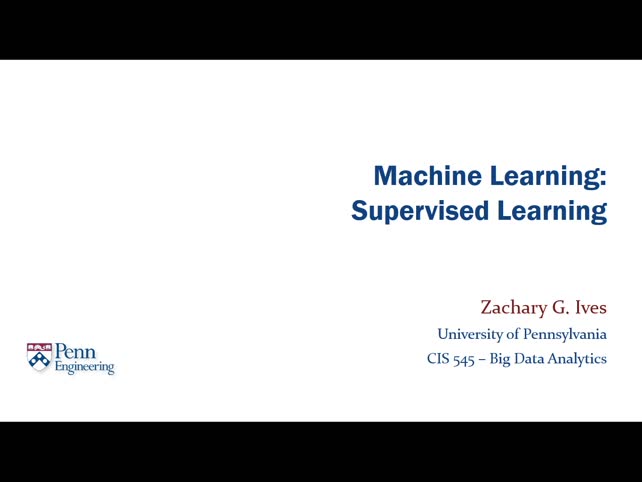 Machine Learning: Supervised Learning

Zachary G. Ives

University of Pennsylvania

CIS 545 – Big Data Analytics

Penn Engineering